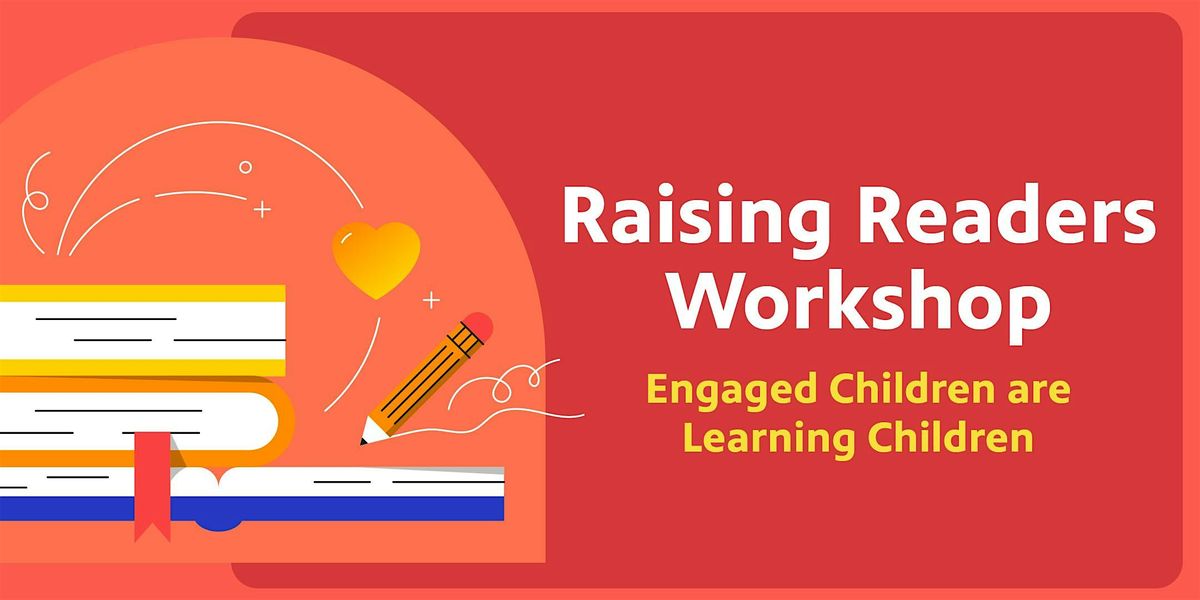 Raising Readers Workshop

Engaged Children are Learning Children